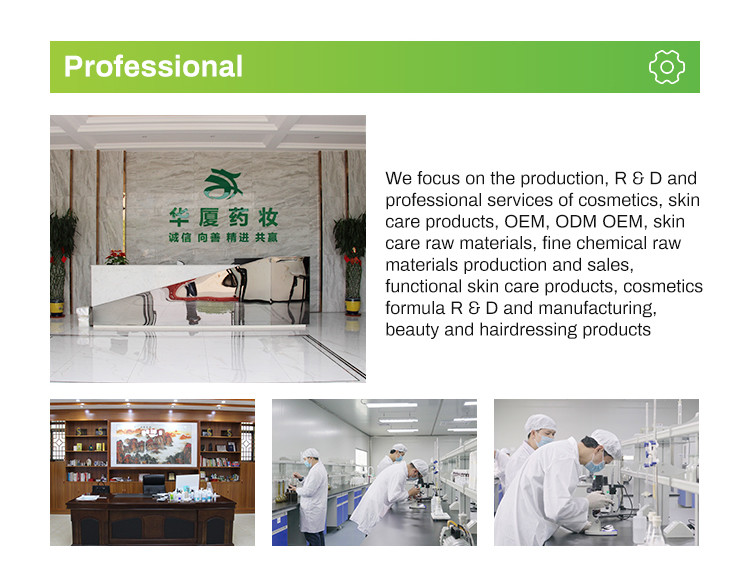 Professional

华厦药妆
诚信 向善 精进 共赢

We focus on the production, R & D and professional services of cosmetics, skin care products, OEM, ODM OEM, skin care raw materials, fine chemical raw materials production and sales, functional skin care products, cosmetics formula R & D and manufacturing, beauty and hairdressing products